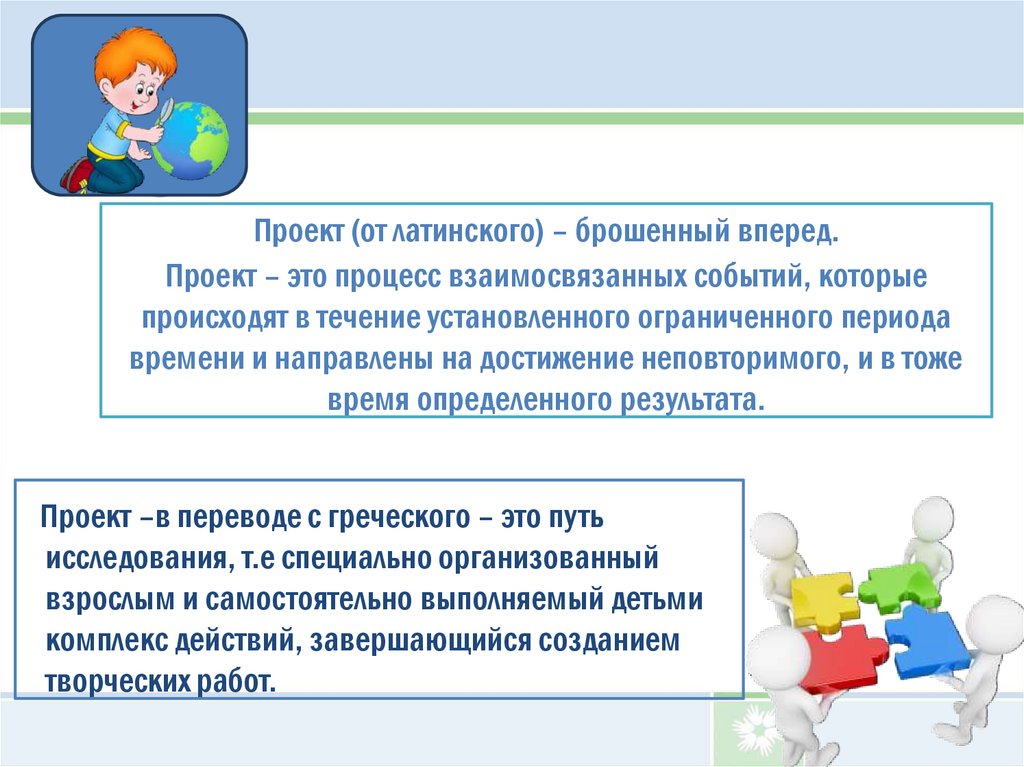 Проект (от латинского) – брошенный вперед.

Проект – это процесс взаимосвязанных событий, которые происходят в течение установленного ограниченного периода времени и направлены на достижение неповторимого, и в тоже время определенного результата.

Проект –в переводе с греческого – это путь исследования, т.е специально организованный взрослым и самостоятельно выполняемый детьми комплекс действий, завершающийся созданием творческих работ.